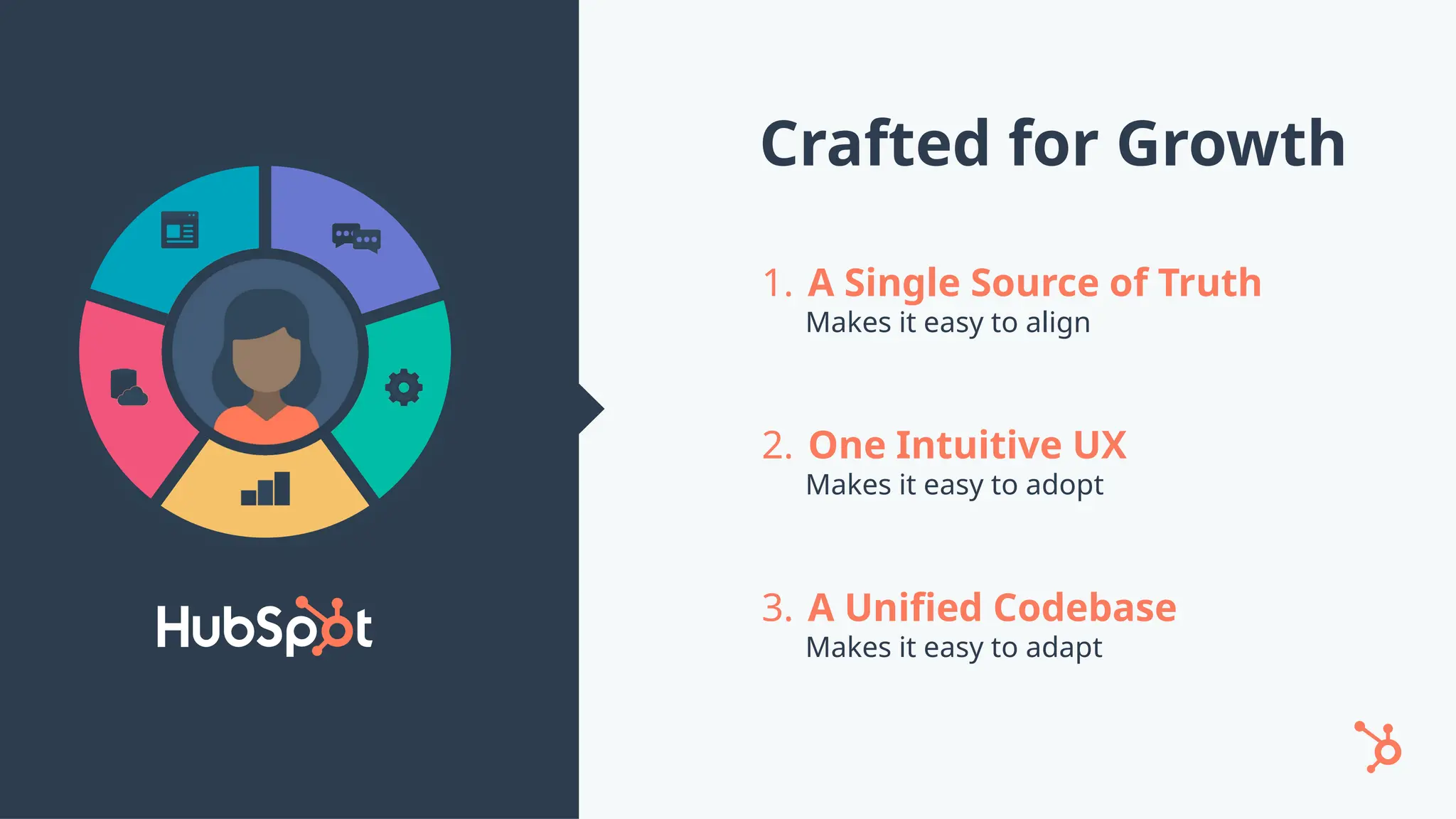 HubSpot

Crafted for Growth

1. A Single Source of Truth
Makes it easy to align

2. One Intuitive UX
Makes it easy to adopt

3. A Unified Codebase
Makes it easy to adapt